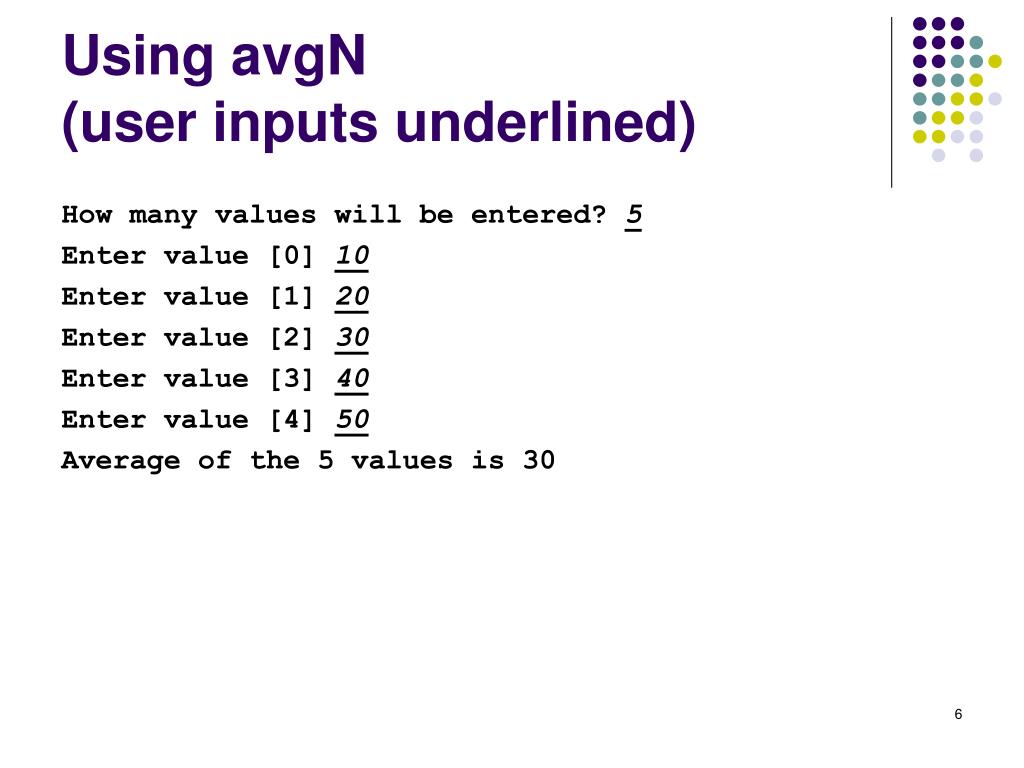 Using avgN
(user inputs underlined)

How many values will be entered? 5
Enter value [0] 10
Enter value [1] 20
Enter value [2] 30
Enter value [3] 40
Enter value [4] 50
Average of the 5 values is 30

6